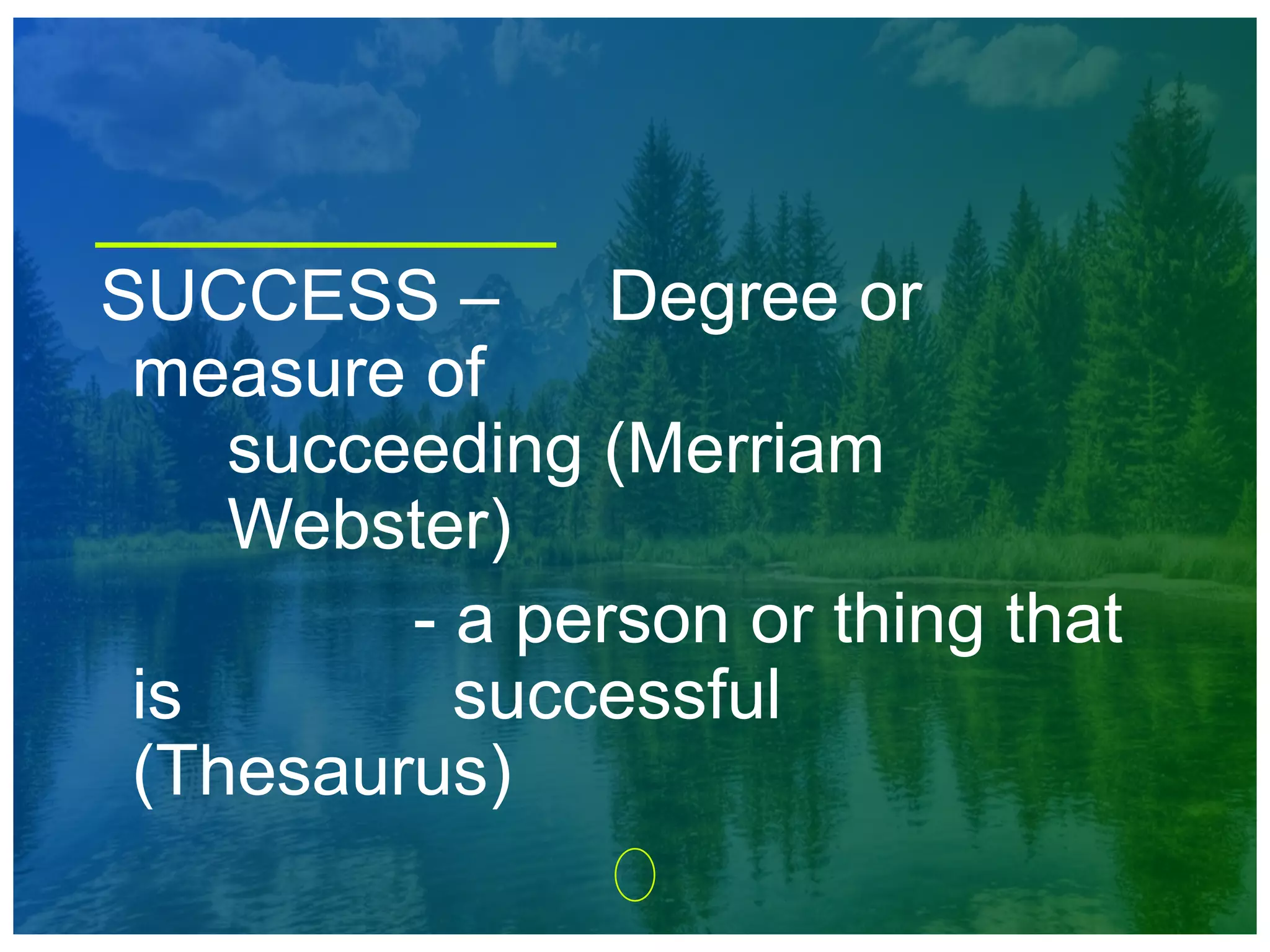 SUCCESS – Degree or measure of succeeding (Merriam Webster)

- a person or thing that is successful (Thesaurus)